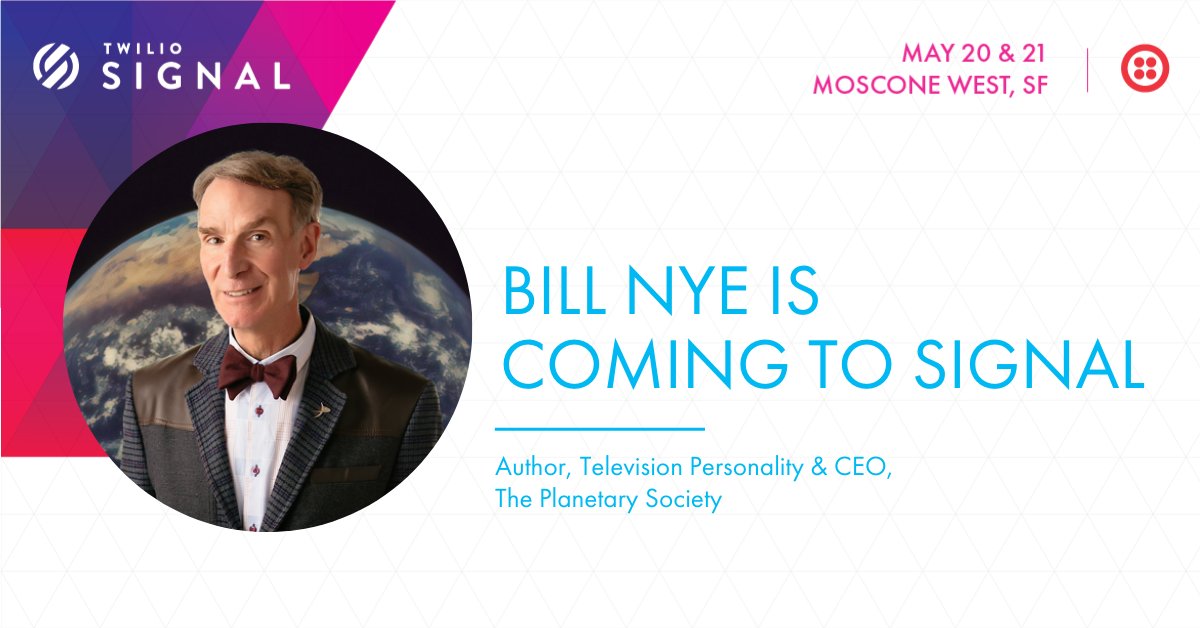 TWILIO
SIGNAL

MAY 20 & 21
MOSCONE WEST, SF

BILL NYE IS COMING TO SIGNAL

Author, Television Personality & CEO, The Planetary Society